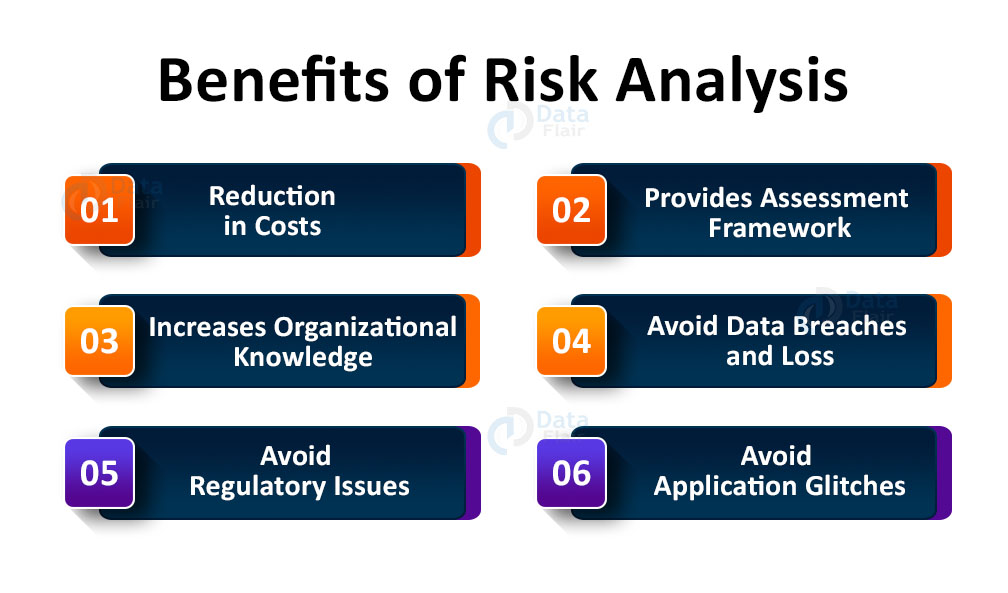 Benefits of Risk Analysis

Data Flair

01 Reduction in Costs

02 Provides Assessment Framework

03 Increases Organizational Knowledge

04 Avoid Data Breaches and Loss

05 Avoid Regulatory Issues

06 Avoid Application Glitches